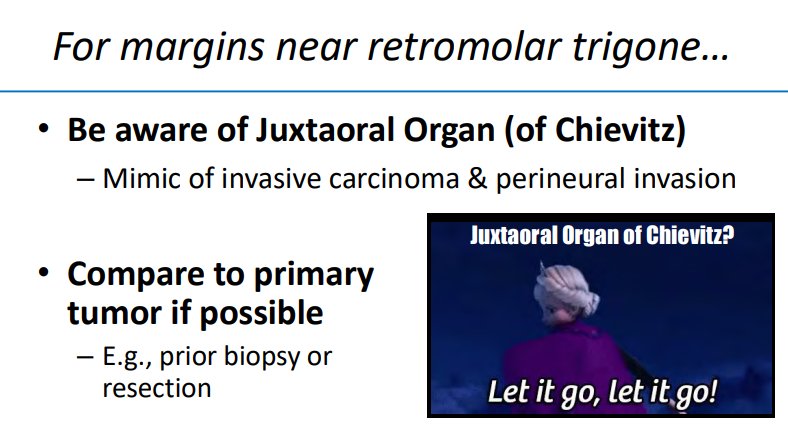 For margins near retromolar trigone…

• Be aware of Juxtaoral Organ (of Chievitz)
– Mimic of invasive carcinoma & perineural invasion

• Compare to primary tumor if possible
– E.g., prior biopsy or resection

Juxtaoral Organ of Chievitz?

Let it go, let it go!